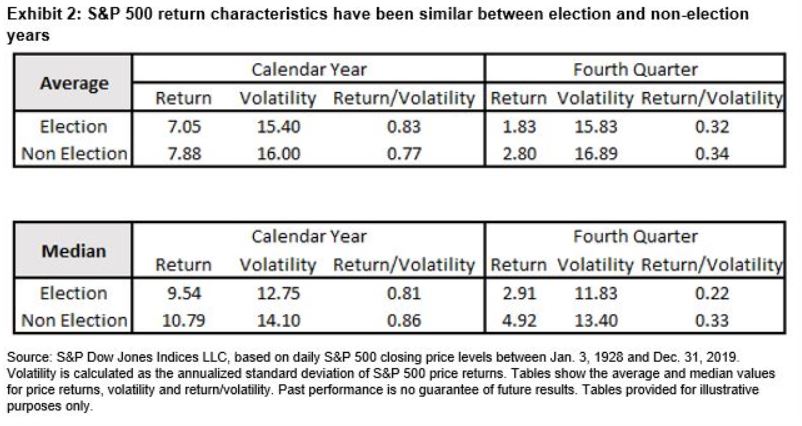 Exhibit 2: S&P 500 return characteristics have been similar between election and non-election years

| Average | Calendar Year | | | Fourth Quarter | | |
|---|---|---|---|---|---|---|
| | Return | Volatility | Return/Volatility | Return | Volatility | Return/Volatility |
| Election | 7.05 | 15.40 | 0.83 | 1.83 | 15.83 | 0.32 |
| Non Election | 7.88 | 16.00 | 0.77 | 2.80 | 16.89 | 0.34 |

| Median | Calendar Year | | | Fourth Quarter | | |
|---|---|---|---|---|---|---|
| | Return | Volatility | Return/Volatility | Return | Volatility | Return/Volatility |
| Election | 9.54 | 12.75 | 0.81 | 2.91 | 11.83 | 0.22 |
| Non Election | 10.79 | 14.10 | 0.86 | 4.92 | 13.40 | 0.33 |

Source: S&P Dow Jones Indices LLC, based on daily S&P 500 closing price levels between Jan. 3, 1928 and Dec. 31, 2019. Volatility is calculated as the annualized standard deviation of S&P 500 price returns. Tables show the average and median values for price returns, volatility and return/volatility. Past performance is no guarantee of future results. Tables provided for illustrative purposes only.